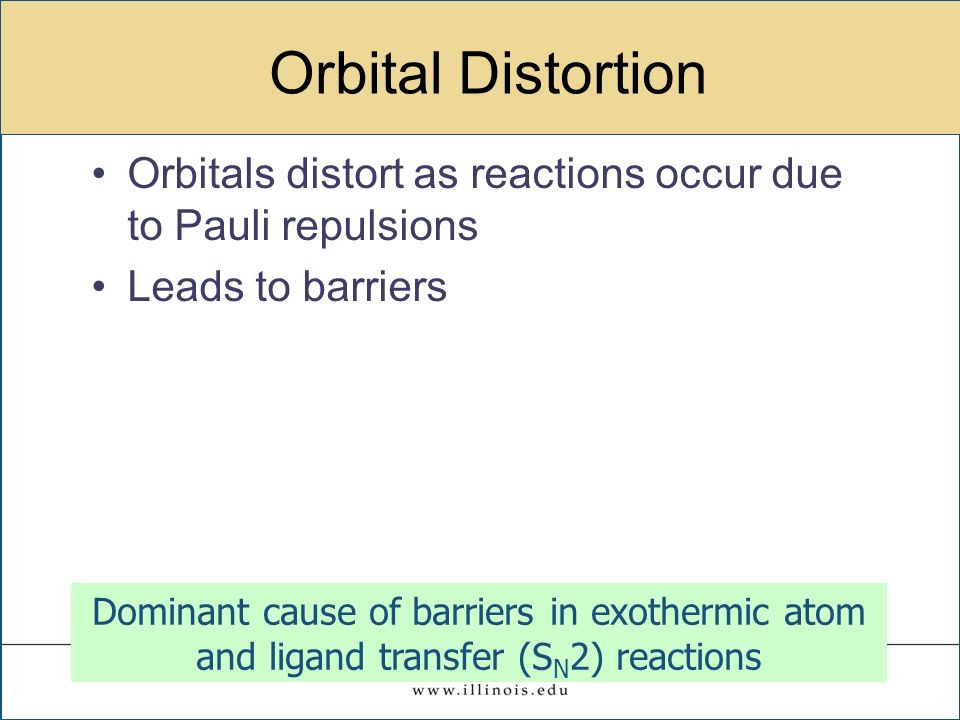 Orbital Distortion

• Orbitals distort as reactions occur due to Pauli repulsions
• Leads to barriers

Dominant cause of barriers in exothermic atom and ligand transfer ($S_N2$) reactions

www.illinois.edu